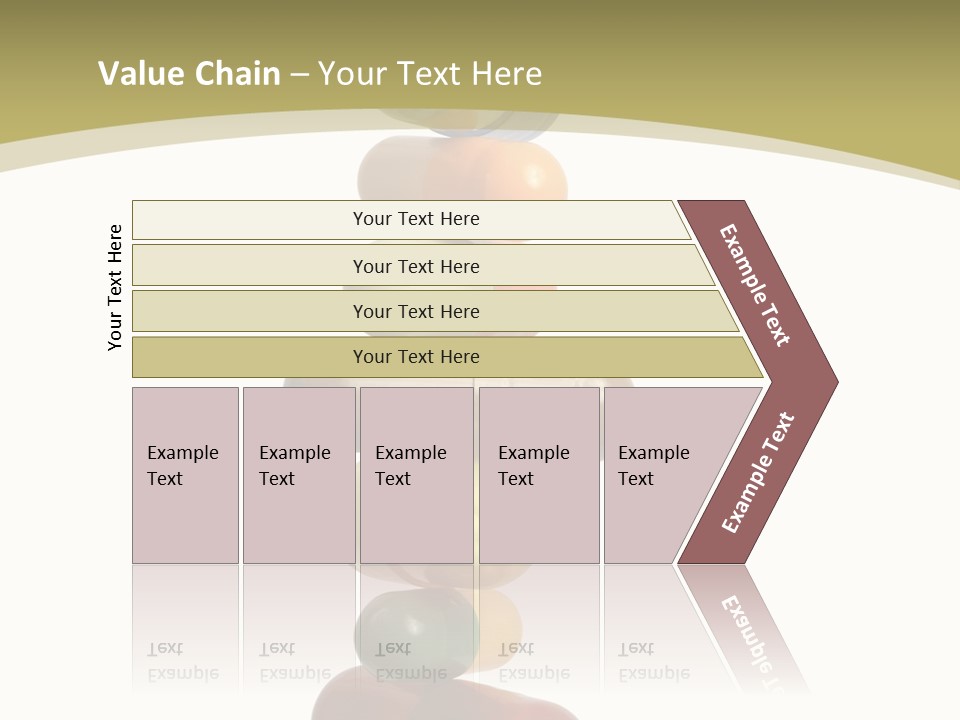 Value Chain – Your Text Here

Your Text Here

Your Text Here

Your Text Here

Your Text Here

Your Text Here

Example Text

Example Text

Example Text

Example Text

Example Text

Example Text

Example Text